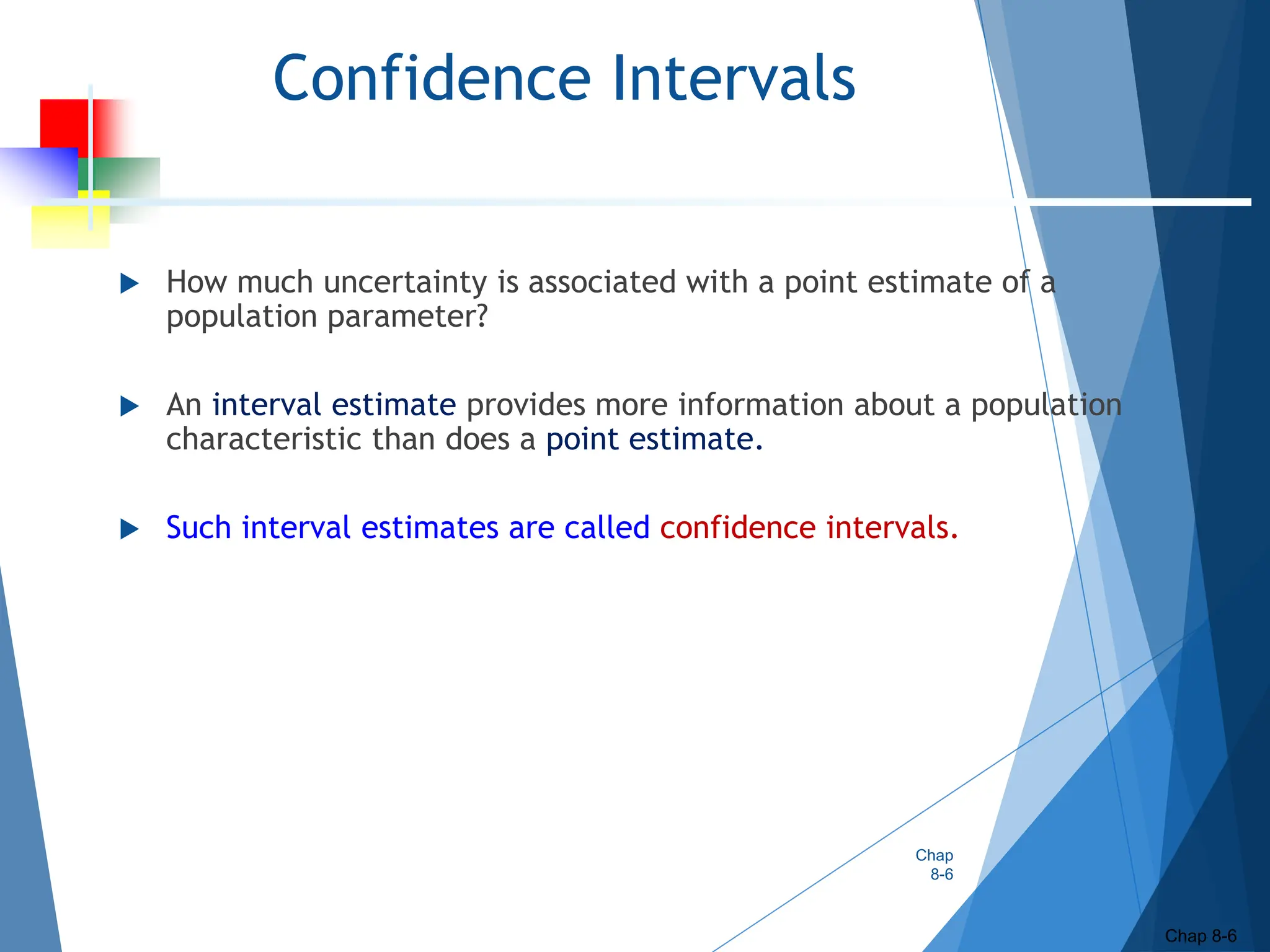 Confidence Intervals

How much uncertainty is associated with a point estimate of a population parameter?

An interval estimate provides more information about a population characteristic than does a point estimate.

Such interval estimates are called confidence intervals.

Chap 8-6

Chap 8-6